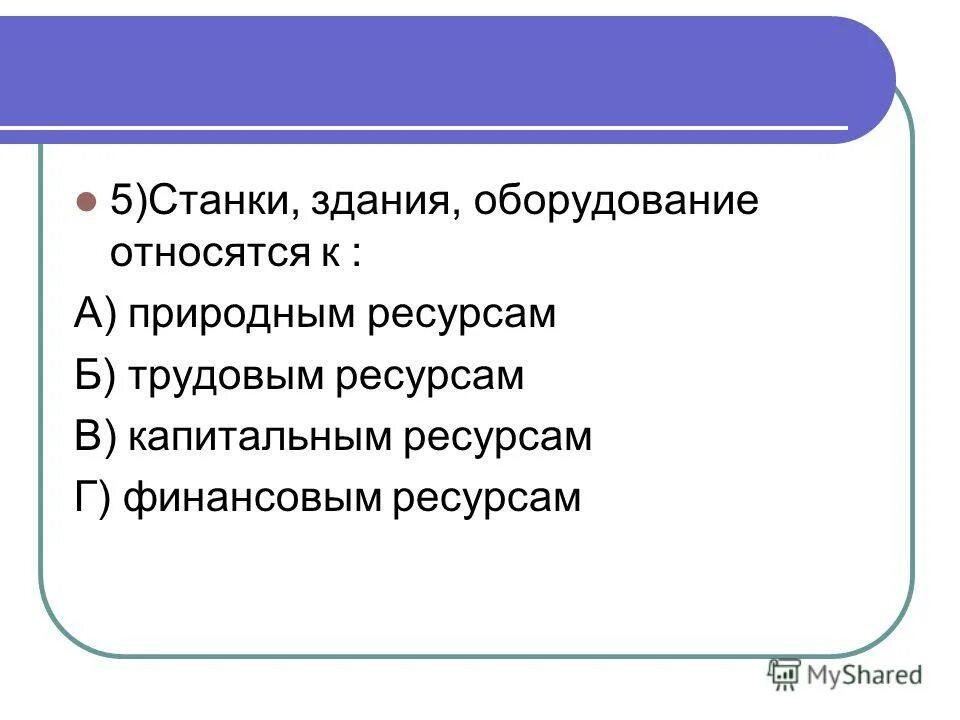 5)Станки, здания, оборудование относятся к :

А) природным ресурсам

Б) трудовым ресурсам

В) капитальным ресурсам

Г) финансовым ресурсам

MyShared